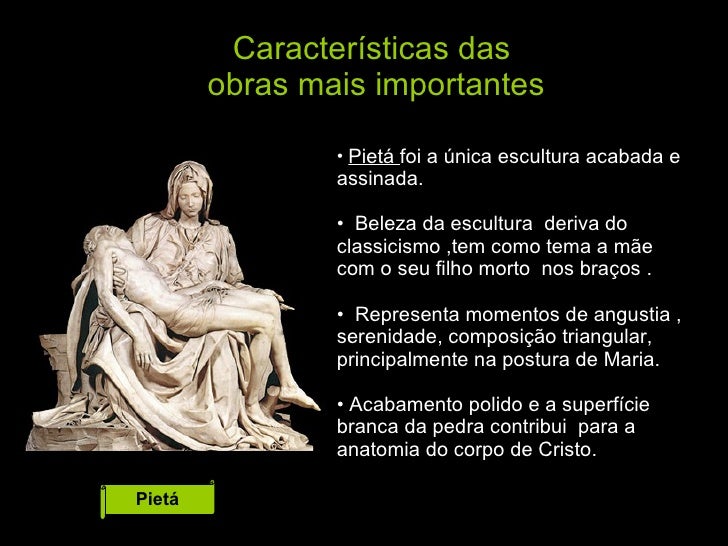 Características das obras mais importantes

• Pietá foi a única escultura acabada e assinada.

• Beleza da escultura deriva do classicismo ,tem como tema a mãe com o seu filho morto nos braços .

• Representa momentos de angustia , serenidade, composição triangular, principalmente na postura de Maria.

• Acabamento polido e a superfície branca da pedra contribui para a anatomia do corpo de Cristo.

Pietá